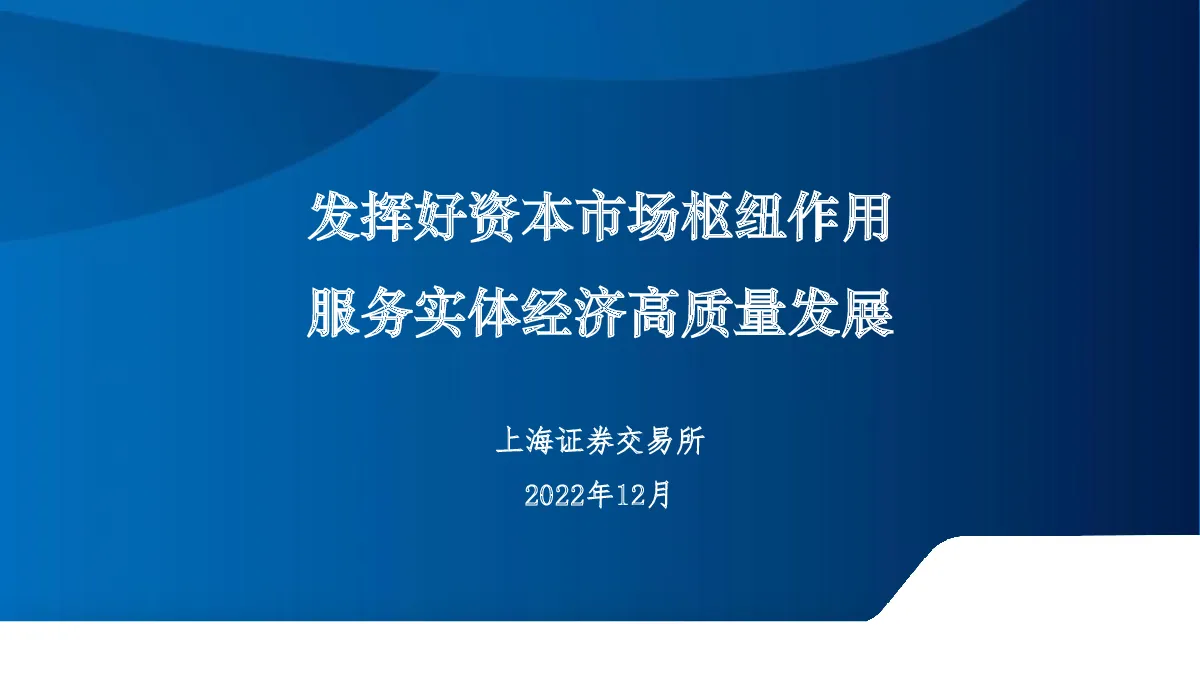 发挥好资本市场枢纽作用
服务实体经济高质量发展

上海证券交易所

2022年12月